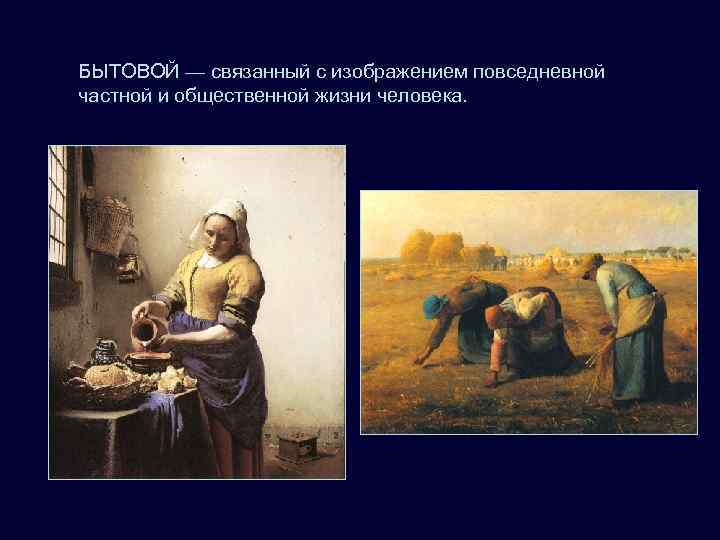 БЫТОВОЙ — связанный с изображением повседневной частной и общественной жизни человека.